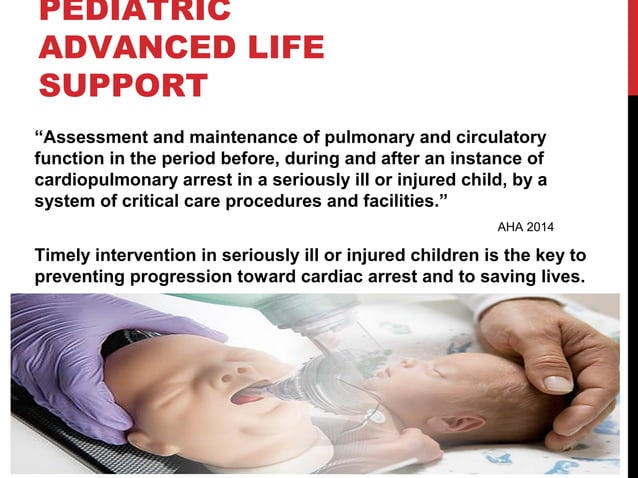 PEDIATRIC ADVANCED LIFE SUPPORT

“Assessment and maintenance of pulmonary and circulatory function in the period before, during and after an instance of cardiopulmonary arrest in a seriously ill or injured child, by a system of critical care procedures and facilities.”

AHA 2014

Timely intervention in seriously ill or injured children is the key to preventing progression toward cardiac arrest and to saving lives.